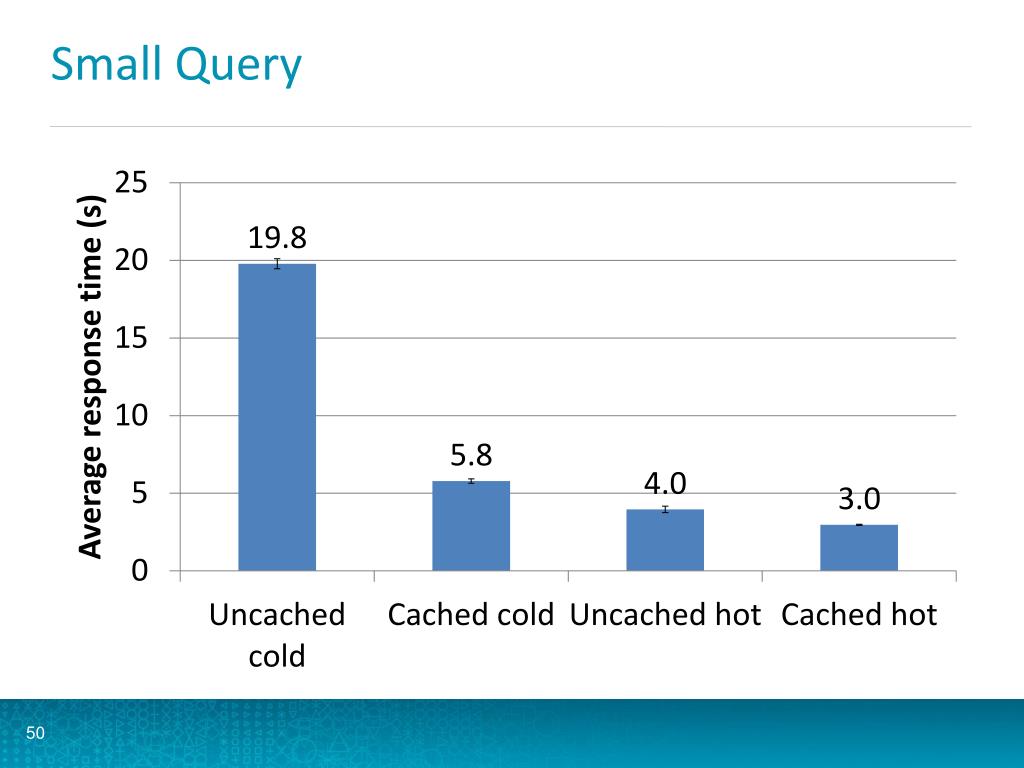 Small Query

Average response time (s)

25
20
15
10
5
0

19.8
5.8
4.0
3.0

Uncached cold
Cached cold
Uncached hot
Cached hot

50